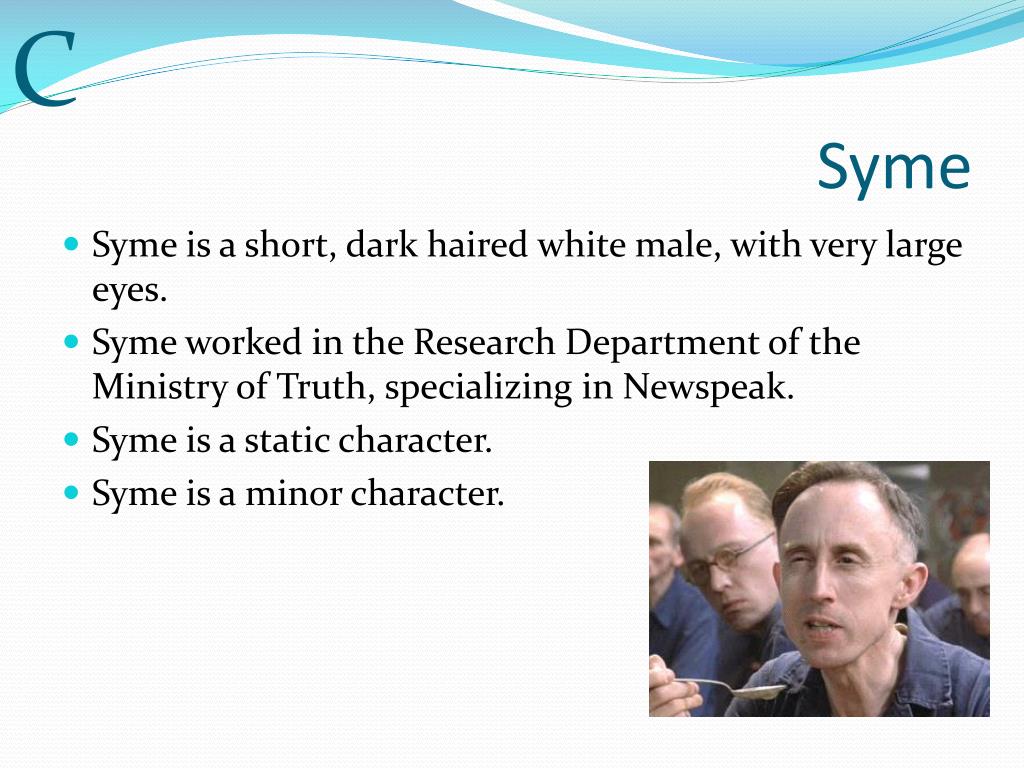 C

Syme

Syme is a short, dark haired white male, with very large eyes.

Syme worked in the Research Department of the Ministry of Truth, specializing in Newspeak.

Syme is a static character.

Syme is a minor character.